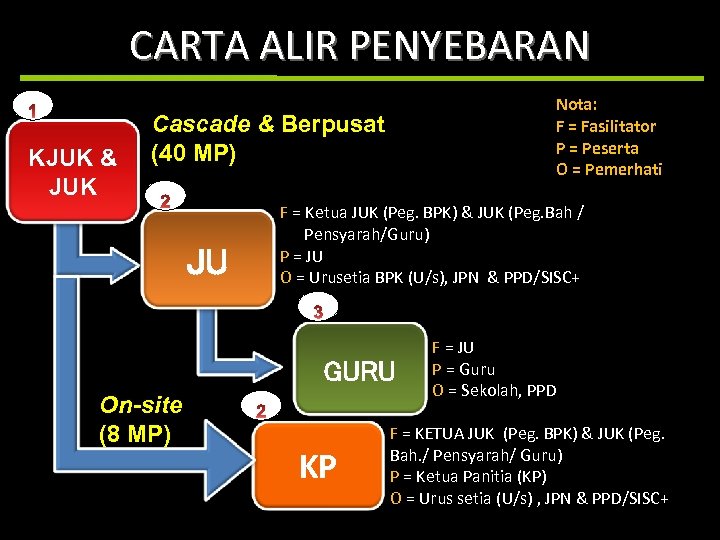 CARTA ALIR PENYEBARAN

Nota:
F = Fasilitator
P = Peserta
O = Pemerhati

1

KJUK & JUK

Cascade & Berpusat (40 MP)

2

JU

F = Ketua JUK (Peg. BPK) & JUK (Peg.Bah / Pensyarah/Guru)
P = JU
O = Urusetia BPK (U/s), JPN & PPD/SISC+

3

GURU

F = JU
P = Guru
O = Sekolah, PPD

On-site (8 MP)

2

KP

F = KETUA JUK (Peg. BPK) & JUK (Peg. Bah./ Pensyarah/ Guru)
P = Ketua Panitia (KP)
O = Urus setia (U/s) , JPN & PPD/SISC+